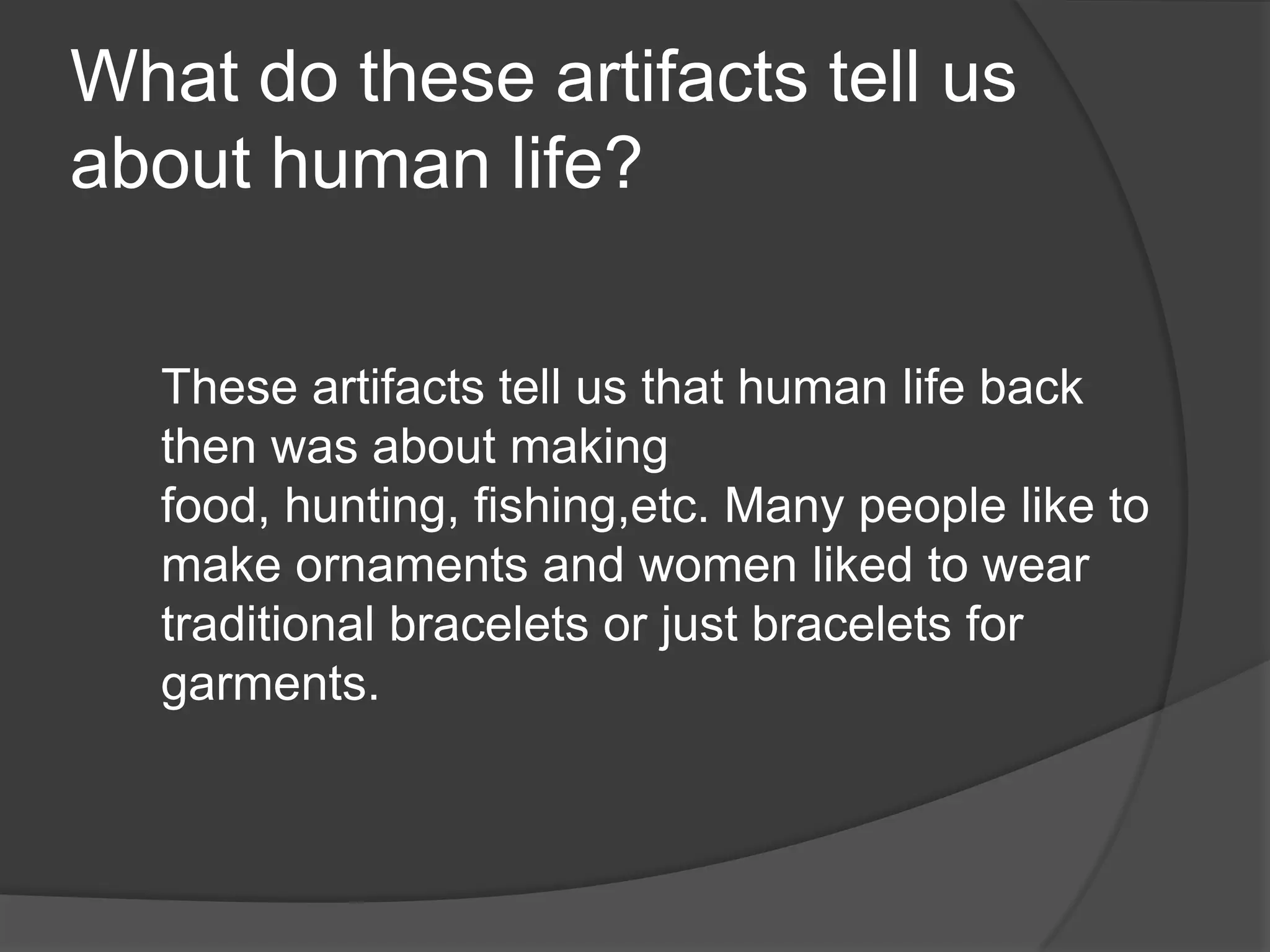 What do these artifacts tell us about human life?

These artifacts tell us that human life back then was about making food, hunting, fishing,etc. Many people like to make ornaments and women liked to wear traditional bracelets or just bracelets for garments.